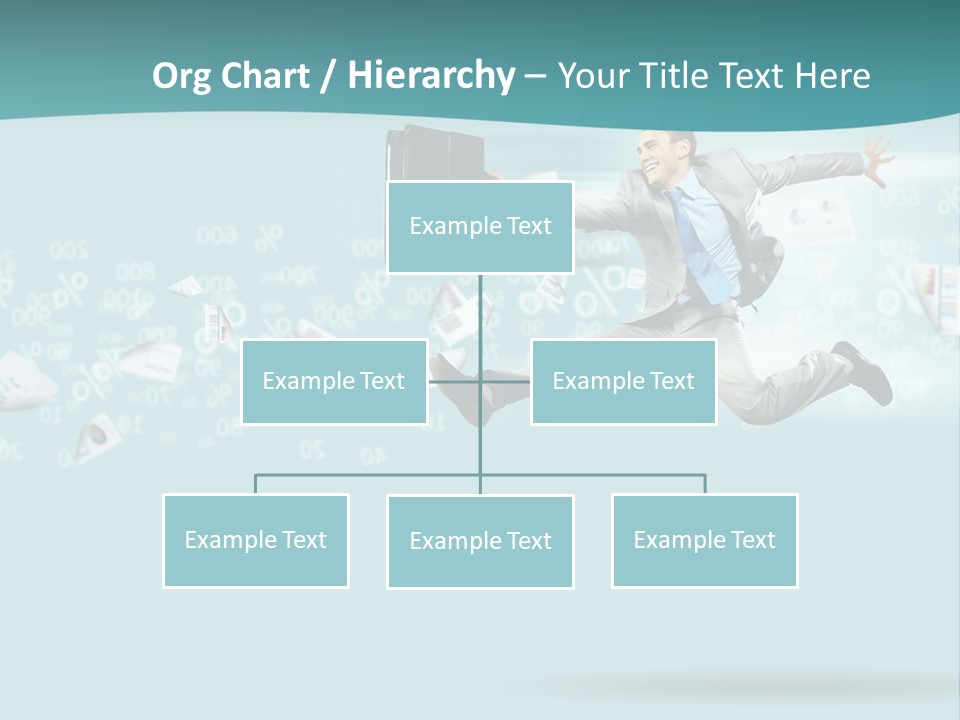 Org Chart / Hierarchy – Your Title Text Here

Example Text

Example Text

Example Text

Example Text

Example Text

Example Text